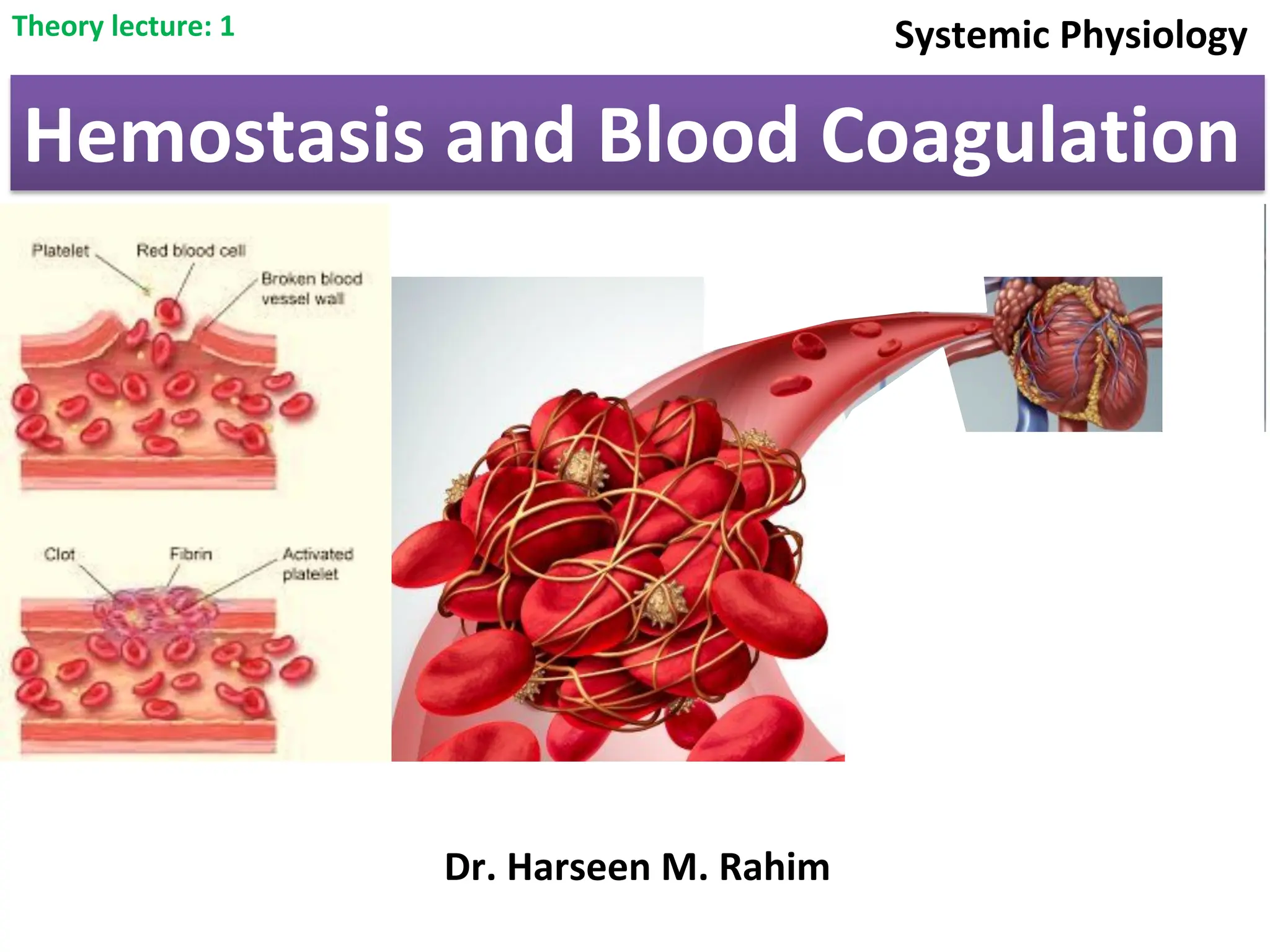 Theory lecture: 1

Systemic Physiology

Hemostasis and Blood Coagulation

Platelet

Red blood cell

Broken blood vessel wall

Clot

Fibrin

Activated platelet

Dr. Harseen M. Rahim